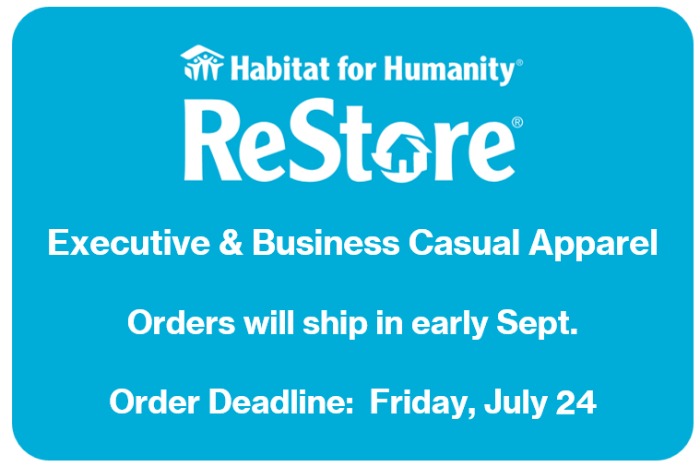 Habitat for Humanity®

ReStore®

Executive & Business Casual Apparel

Orders will ship in early Sept.

Order Deadline: Friday, July 24